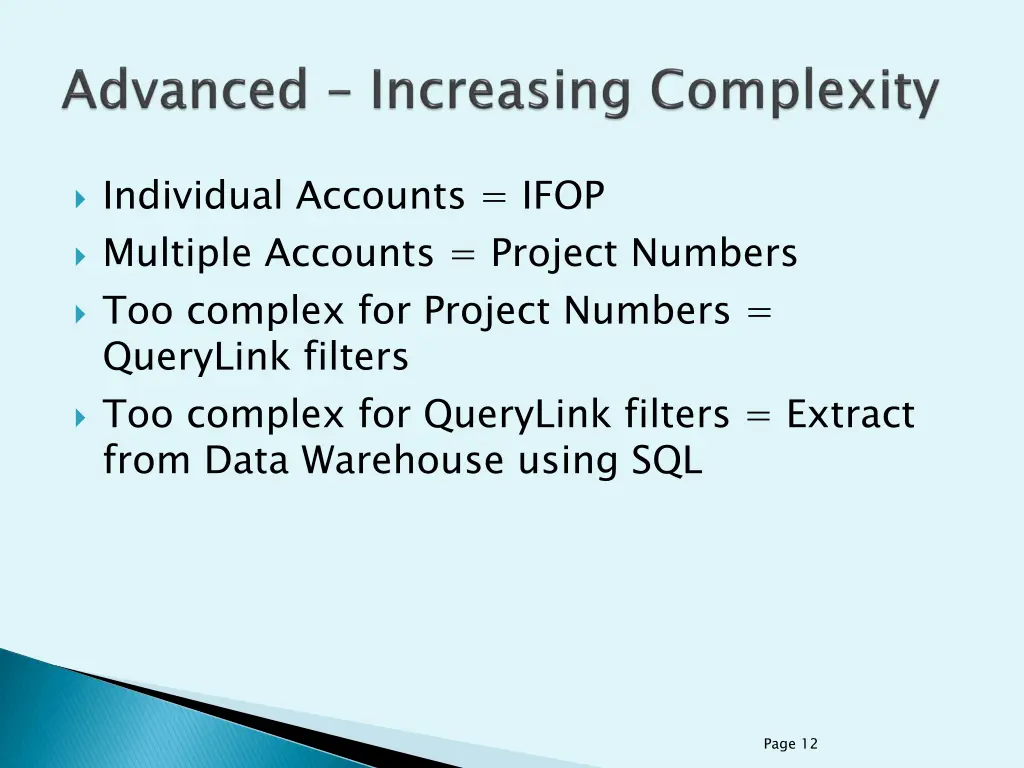 Advanced – Increasing Complexity

Individual Accounts = IFOP
Multiple Accounts = Project Numbers
Too complex for Project Numbers = QueryLink filters
Too complex for QueryLink filters = Extract from Data Warehouse using SQL

Page 12